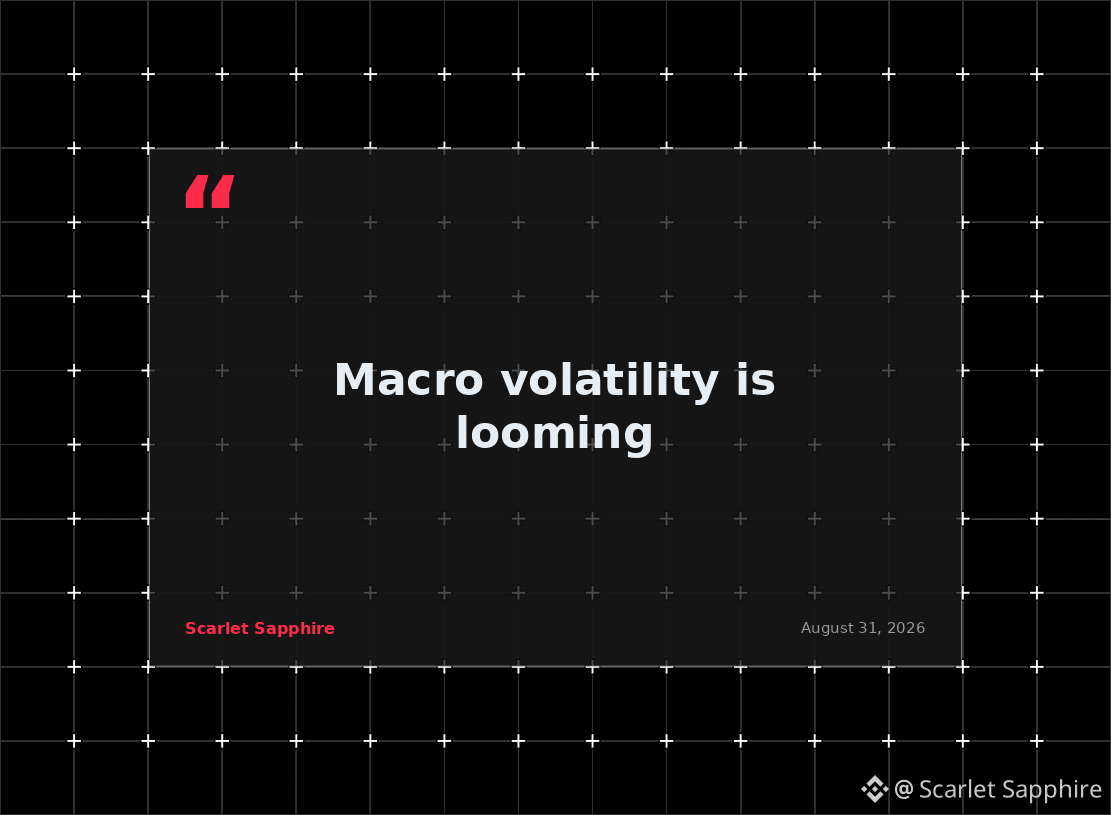 “

Macro volatility is looming

Scarlet Sapphire

August 31, 2026

@ Scarlet Sapphire